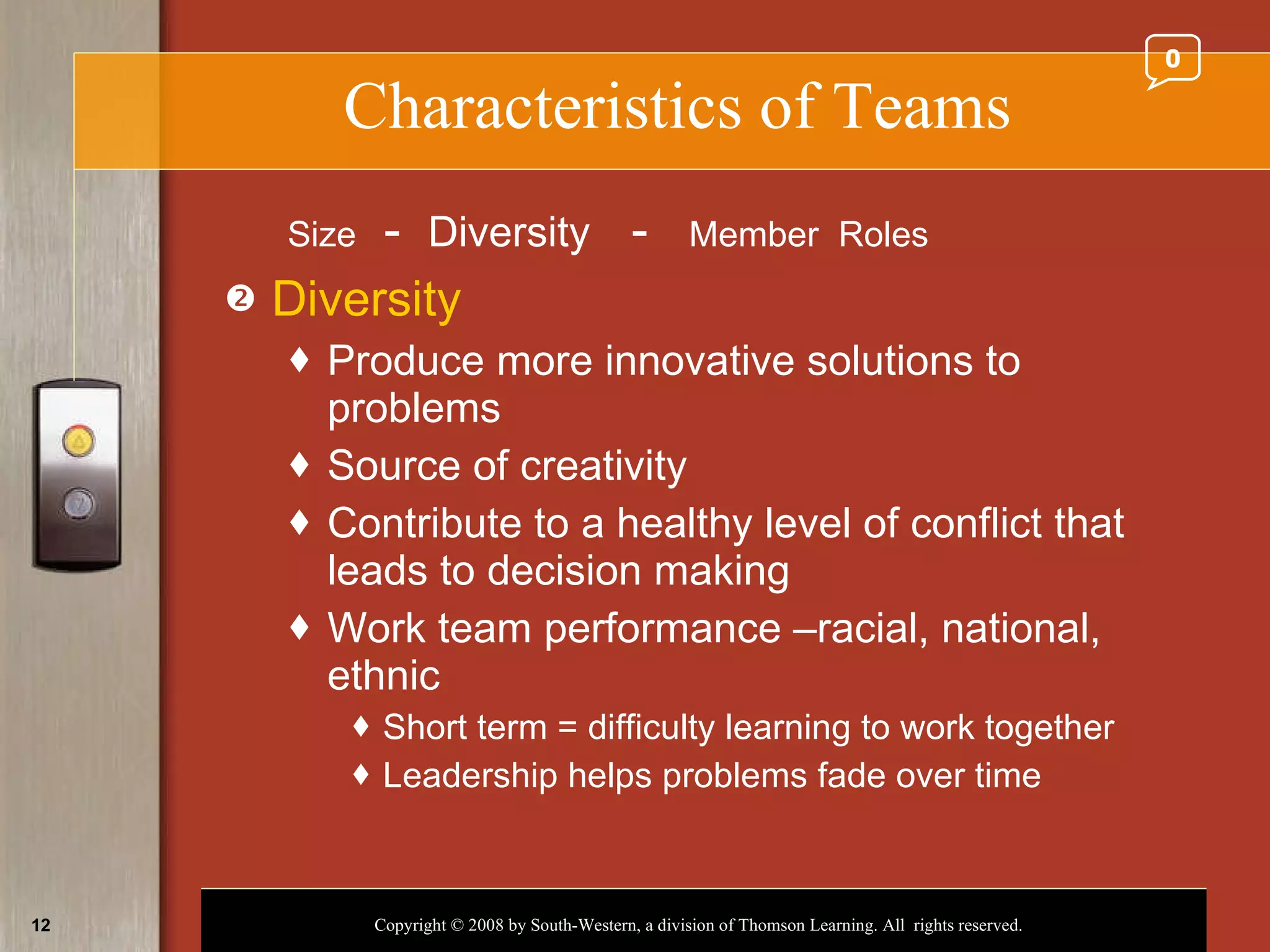 0

Characteristics of Teams

Size - Diversity - Member Roles

❷ Diversity

♦ Produce more innovative solutions to problems

♦ Source of creativity

♦ Contribute to a healthy level of conflict that leads to decision making

♦ Work team performance –racial, national, ethnic

♦ Short term = difficulty learning to work together

♦ Leadership helps problems fade over time

12

Copyright © 2008 by South-Western, a division of Thomson Learning. All rights reserved.